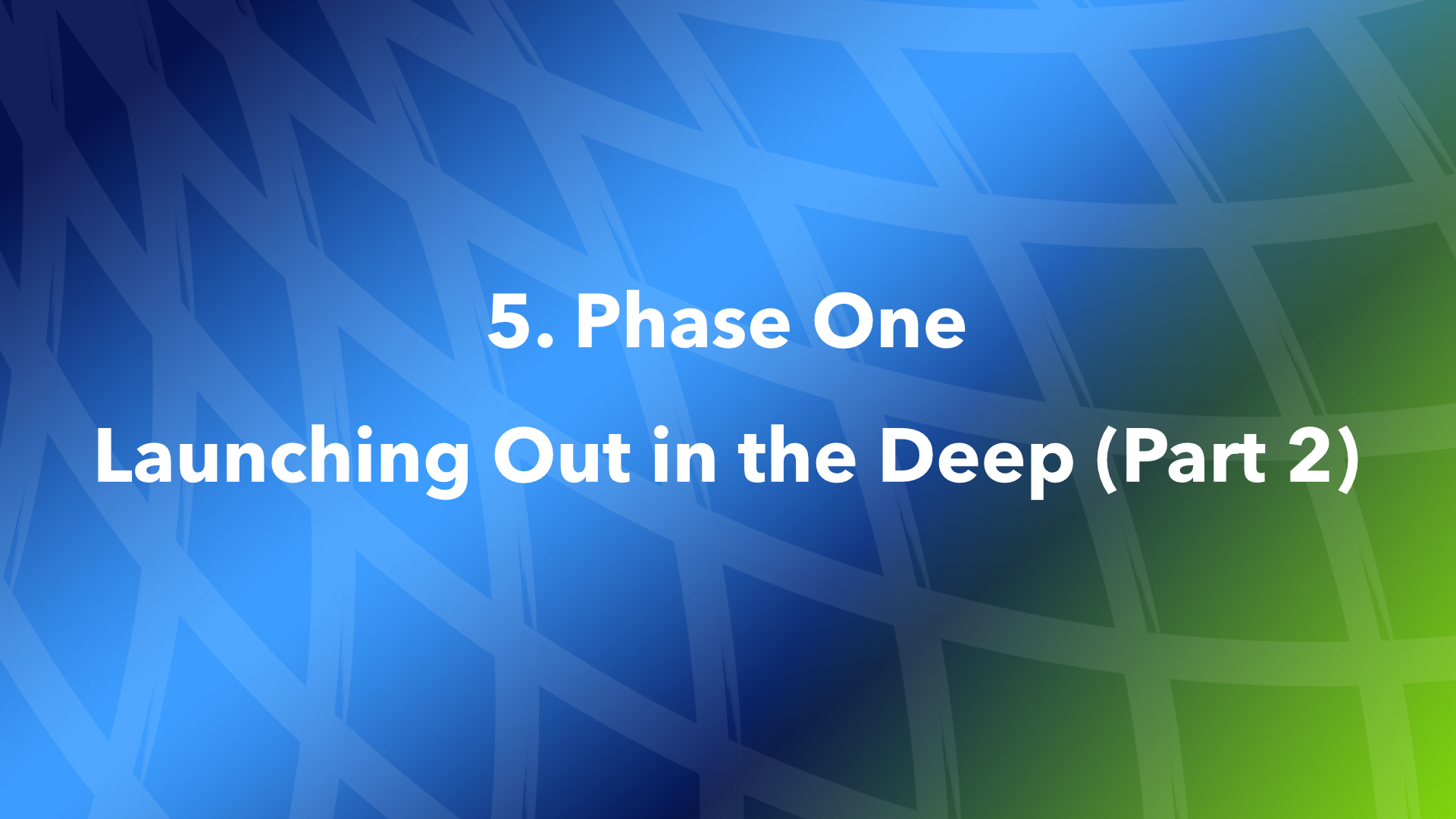 5. Phase One

Launching Out in the Deep (Part 2)